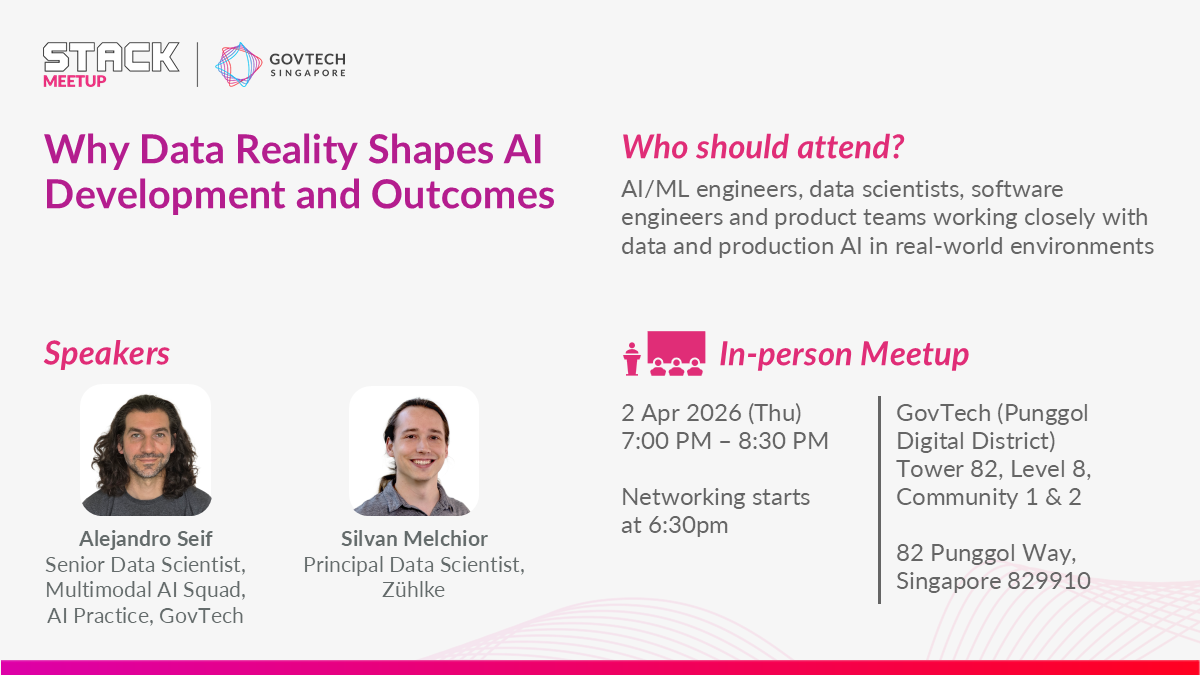 STACK MEETUP

GOVTECH SINGAPORE

Why Data Reality Shapes AI Development and Outcomes

Who should attend?

AI/ML engineers, data scientists, software engineers and product teams working closely with data and production AI in real-world environments

Speakers

Alejandro Seif
Senior Data Scientist, Multimodal AI Squad, AI Practice, GovTech

Silvan Melchior
Principal Data Scientist, Zühlke

In-person Meetup

2 Apr 2026 (Thu)
7:00 PM – 8:30 PM

Networking starts at 6:30pm

GovTech (Punggol Digital District)
Tower 82, Level 8, Community 1 & 2

82 Punggol Way, Singapore 829910